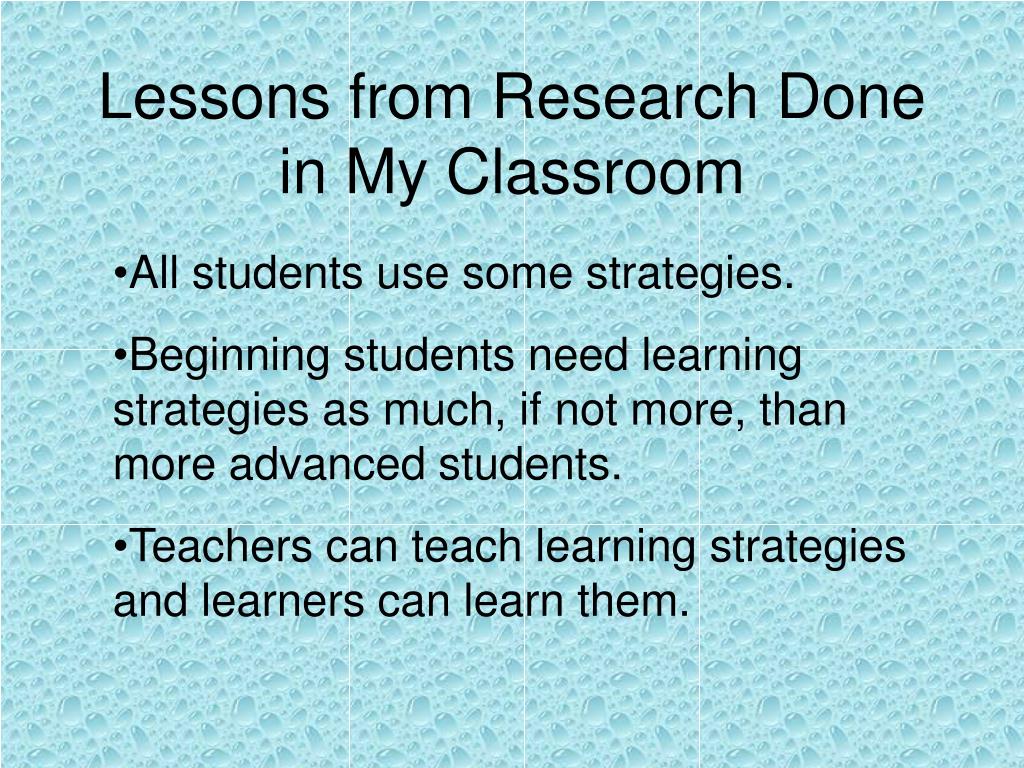 Lessons from Research Done in My Classroom

•All students use some strategies.

•Beginning students need learning strategies as much, if not more, than more advanced students.

•Teachers can teach learning strategies and learners can learn them.